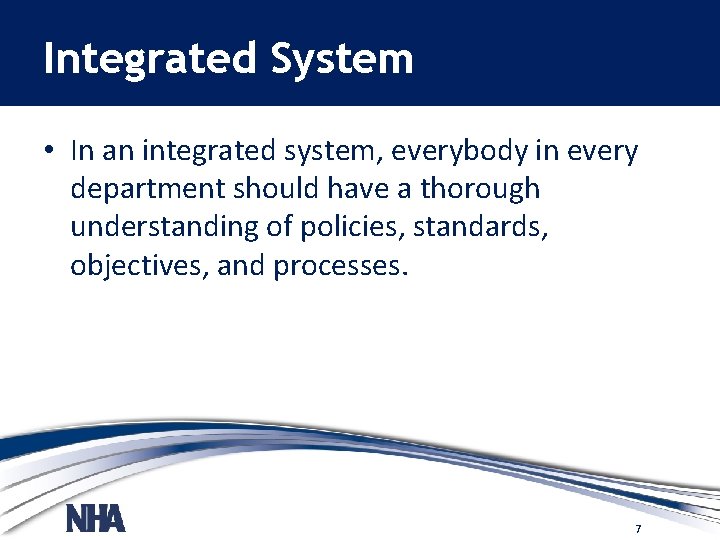 Integrated System

• In an integrated system, everybody in every department should have a thorough understanding of policies, standards, objectives, and processes.

NHA

7